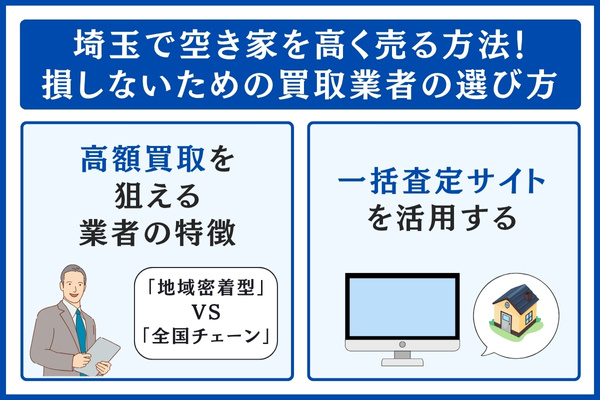 埼玉で空き家を高く売る方法！
損しないための買取業者の選び方

高額買取を
狙える
業者の特徴

「地域密着型」
VS
「全国チェーン」

一括査定サイト
を活用する